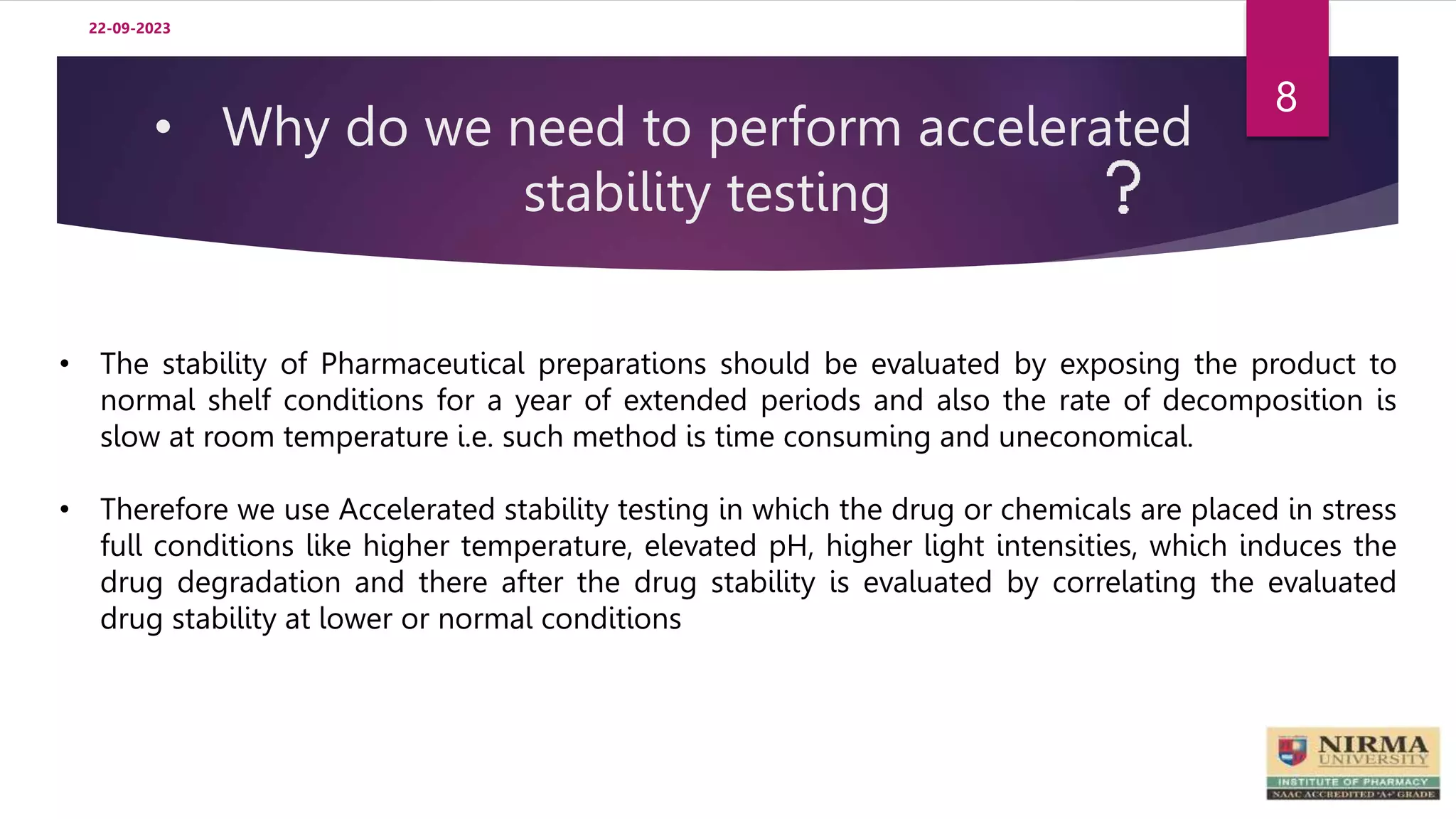 22-09-2023

8

• Why do we need to perform accelerated stability testing ?

• The stability of Pharmaceutical preparations should be evaluated by exposing the product to normal shelf conditions for a year of extended periods and also the rate of decomposition is slow at room temperature i.e. such method is time consuming and uneconomical.

• Therefore we use Accelerated stability testing in which the drug or chemicals are placed in stress full conditions like higher temperature, elevated pH, higher light intensities, which induces the drug degradation and there after the drug stability is evaluated by correlating the evaluated drug stability at lower or normal conditions

NIRMA UNIVERSITY
INSTITUTE OF PHARMACY
NAAC ACCREDITED 'A+' GRADE